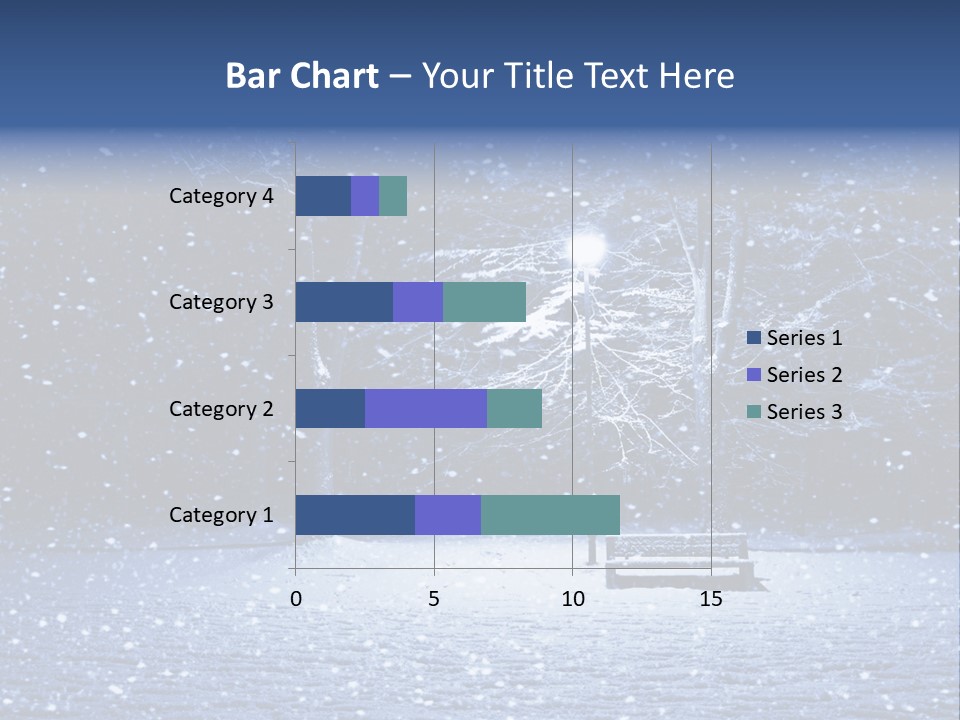 Bar Chart – Your Title Text Here

Category 4
Category 3
Category 2
Category 1

0
5
10
15

Series 1
Series 2
Series 3